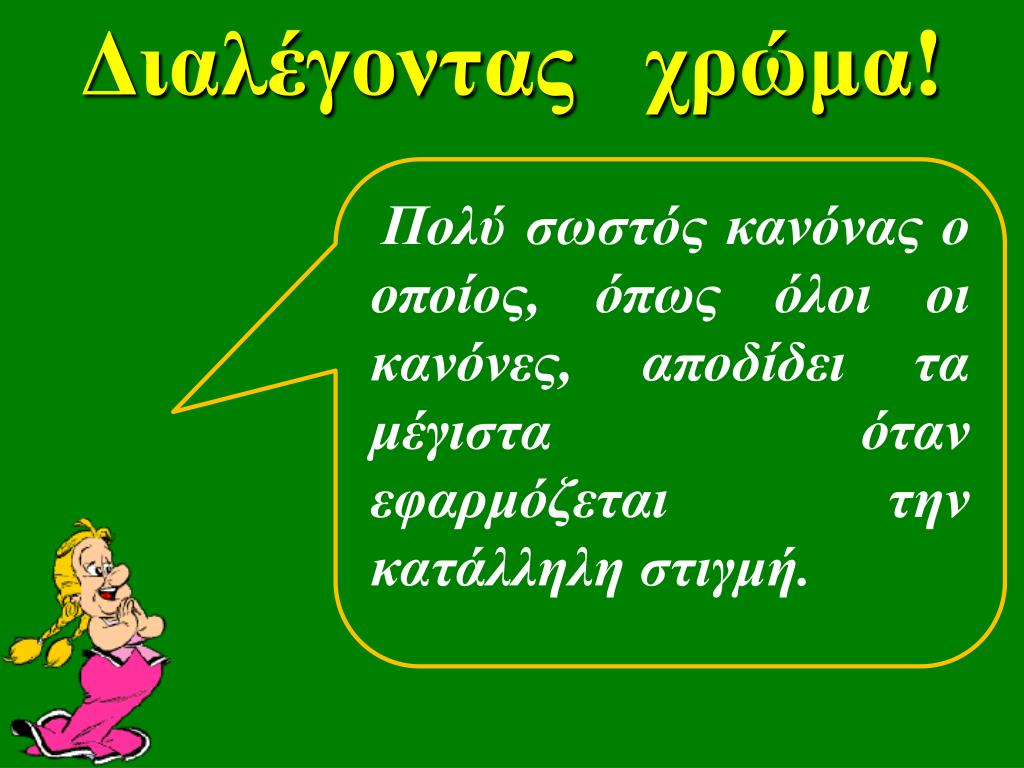 Διαλέγοντας χρώμα!

Πολύ σωστός κανόνας ο οποίος, όπως όλοι οι κανόνες, αποδίδει τα μέγιστα όταν εφαρμόζεται την κατάλληλη στιγμή.